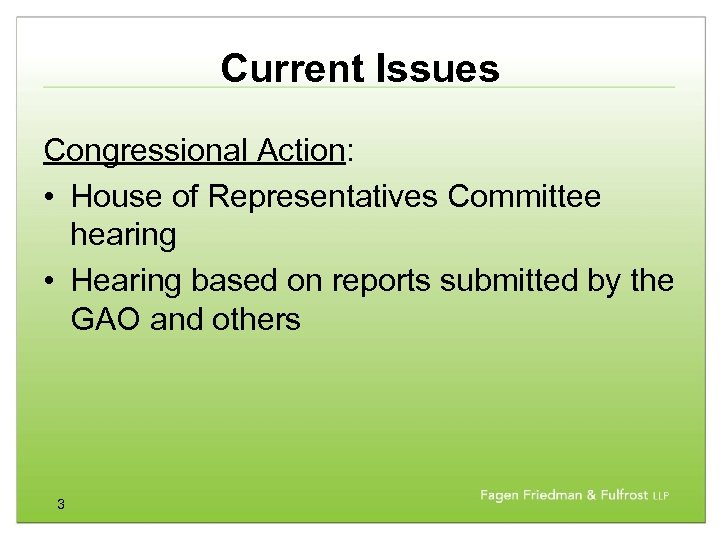 Current Issues

Congressional Action:

• House of Representatives Committee hearing
• Hearing based on reports submitted by the GAO and others

3

Fagen Friedman & Fulfrost LLP